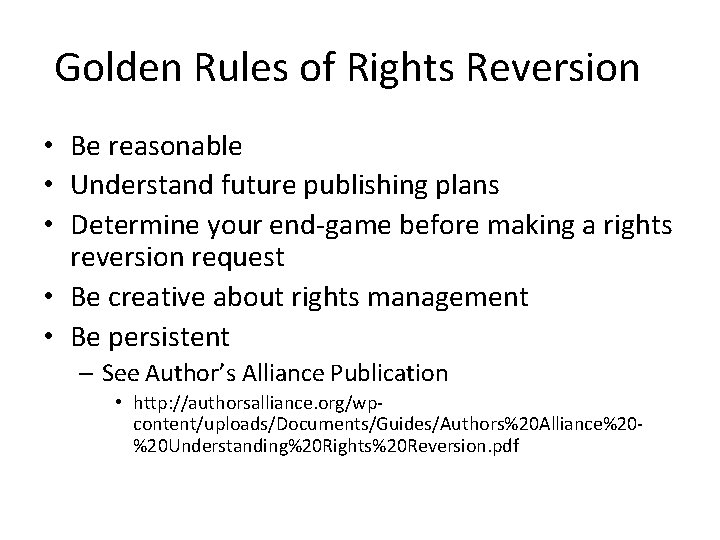 Golden Rules of Rights Reversion

• Be reasonable
• Understand future publishing plans
• Determine your end-game before making a rights reversion request
• Be creative about rights management
• Be persistent
  – See Author's Alliance Publication
    • http://authorsalliance.org/wp-content/uploads/Documents/Guides/Authors%20Alliance%20-%20Understanding%20Rights%20Reversion.pdf